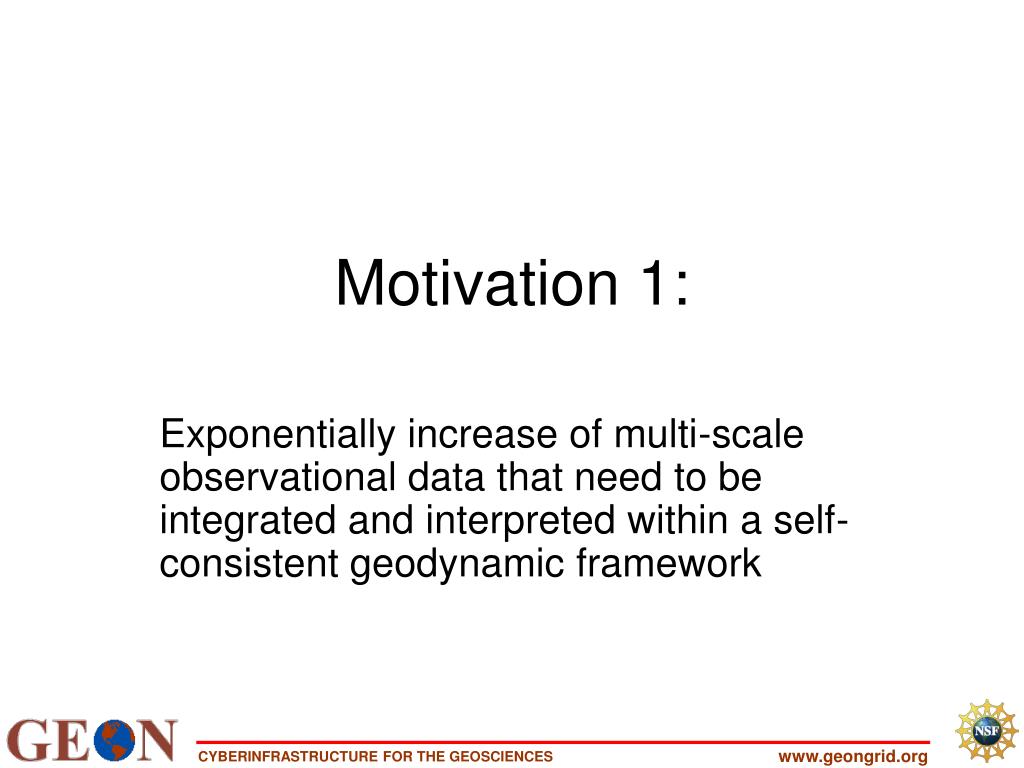 Motivation 1:

Exponentially increase of multi-scale observational data that need to be integrated and interpreted within a self-consistent geodynamic framework

GEON

CYBERINFRASTRUCTURE FOR THE GEOSCIENCES

www.geongrid.org

NSF